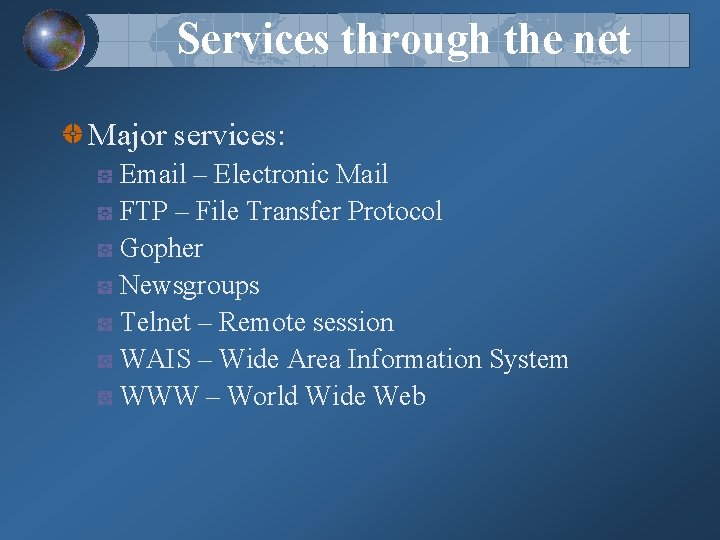 Services through the net

Major services:

Email – Electronic Mail

FTP – File Transfer Protocol

Gopher

Newsgroups

Telnet – Remote session

WAIS – Wide Area Information System

WWW – World Wide Web